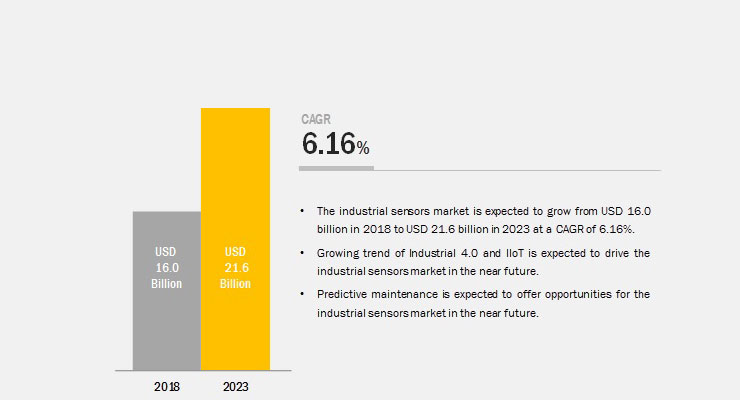 USD 16.0 Billion

USD 21.6 Billion

2018

2023

CAGR

6.16%

• The industrial sensors market is expected to grow from USD 16.0 billion in 2018 to USD 21.6 billion in 2023 at a CAGR of 6.16%.

• Growing trend of Industrial 4.0 and IIoT is expected to drive the industrial sensors market in the near future.

• Predictive maintenance is expected to offer opportunities for the industrial sensors market in the near future.